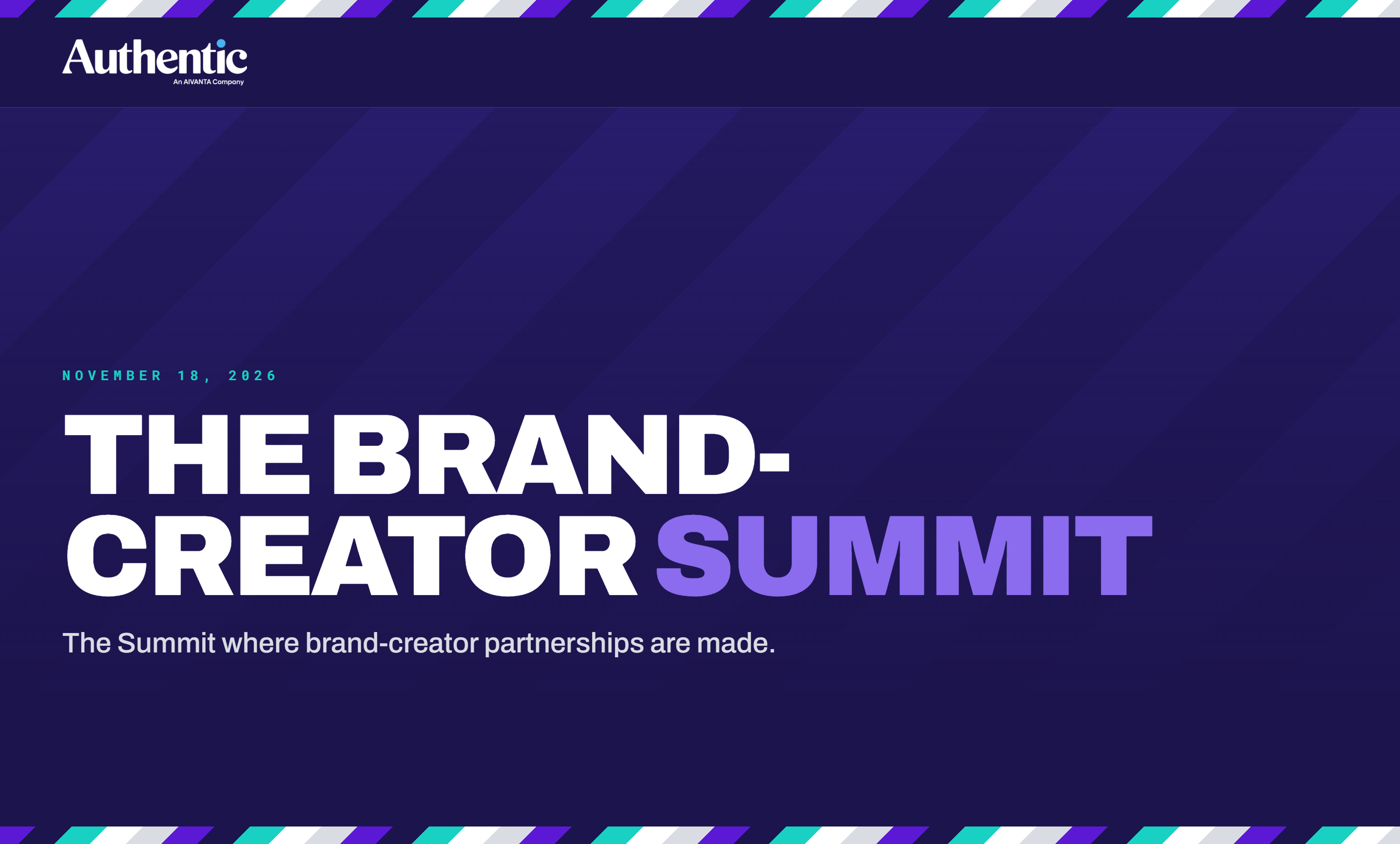 Authentic
An AIVANTA Company

NOVEMBER 18, 2026

THE BRAND-CREATOR SUMMIT

The Summit where brand-creator partnerships are made.